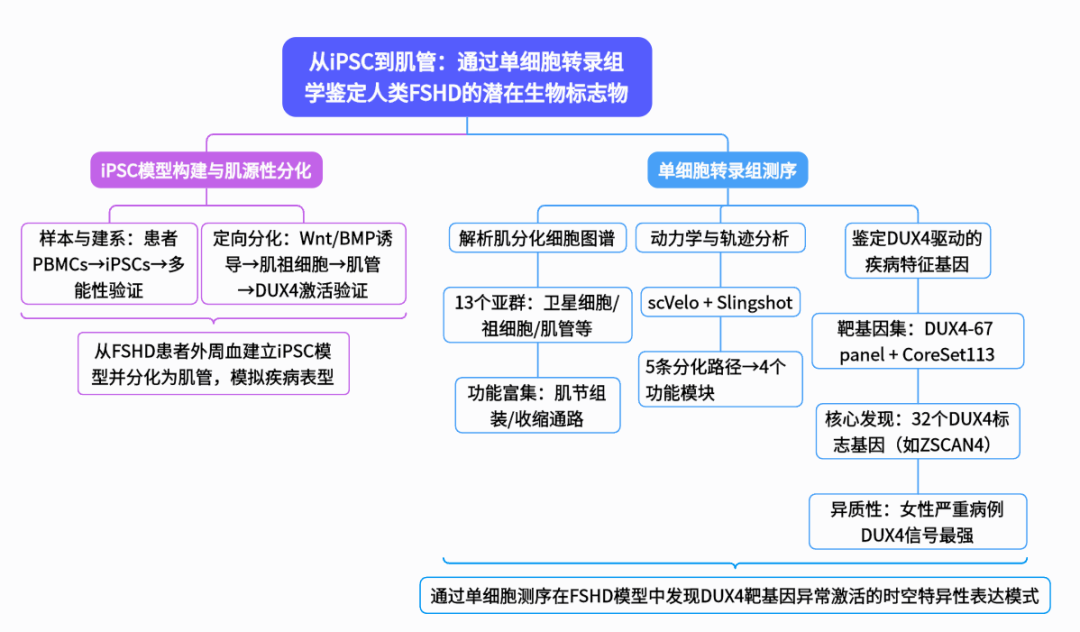 从iPSC到肌管：通过单细胞转录组学鉴定人类FSHD的潜在生物标志物

iPSC模型构建与肌源性分化

样本与建系：患者PBMCs→iPSCs→多能性验证

定向分化：Wnt/BMP诱导→肌祖细胞→肌管→DUX4激活验证

从FSHD患者外周血建立iPSC模型并分化为肌管，模拟疾病表型

单细胞转录组测序

解析肌分化细胞图谱

13个亚群：卫星细胞/祖细胞/肌管等

功能富集：肌节组装/收缩通路

动力学与轨迹分析

scVelo + Slingshot

5条分化路径→4个功能模块

鉴定DUX4驱动的疾病特征基因

靶基因集：DUX4-67 panel + CoreSet113

核心发现：32个DUX4标志基因（如ZSCAN4）

异质性：女性严重病例DUX4信号最强

通过单细胞测序在FSHD模型中发现DUX4靶基因异常激活的时空特异性表达模式